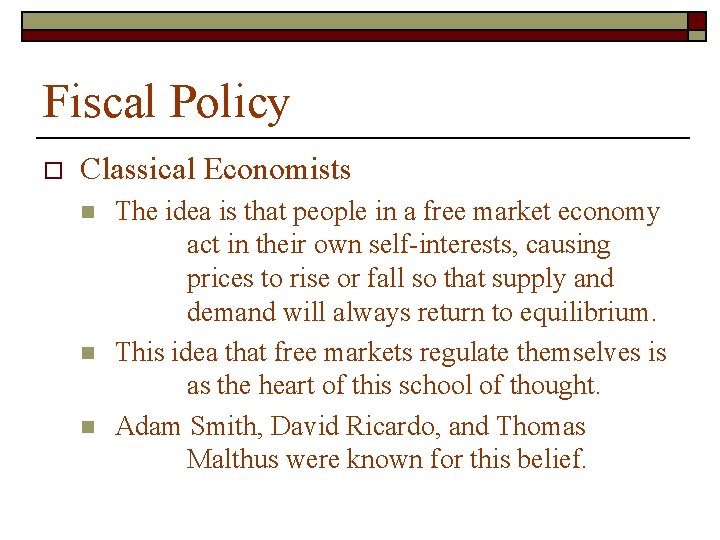 Fiscal Policy

Classical Economists

The idea is that people in a free market economy act in their own self-interests, causing prices to rise or fall so that supply and demand will always return to equilibrium.

This idea that free markets regulate themselves is as the heart of this school of thought.

Adam Smith, David Ricardo, and Thomas Malthus were known for this belief.